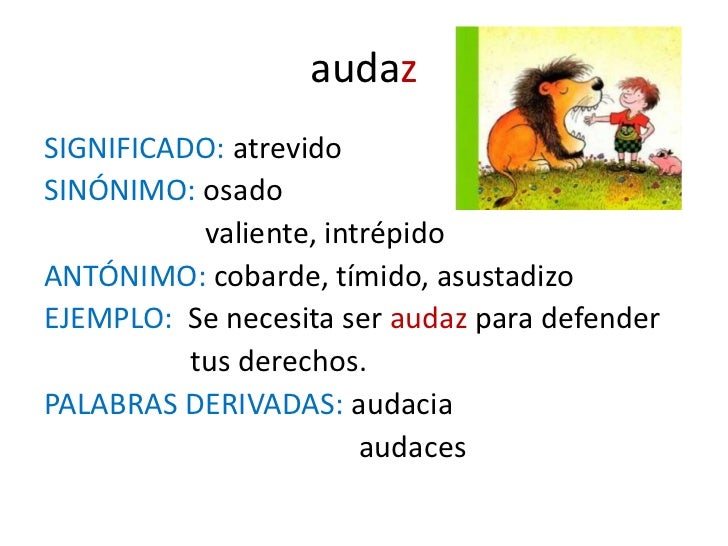 audaz

SIGNIFICADO: atrevido
SINÓNIMO: osado
valiente, intrépido
ANTÓNIMO: cobarde, tímido, asustadizo
EJEMPLO: Se necesita ser audaz para defender tus derechos.
PALABRAS DERIVADAS: audacia
audaces